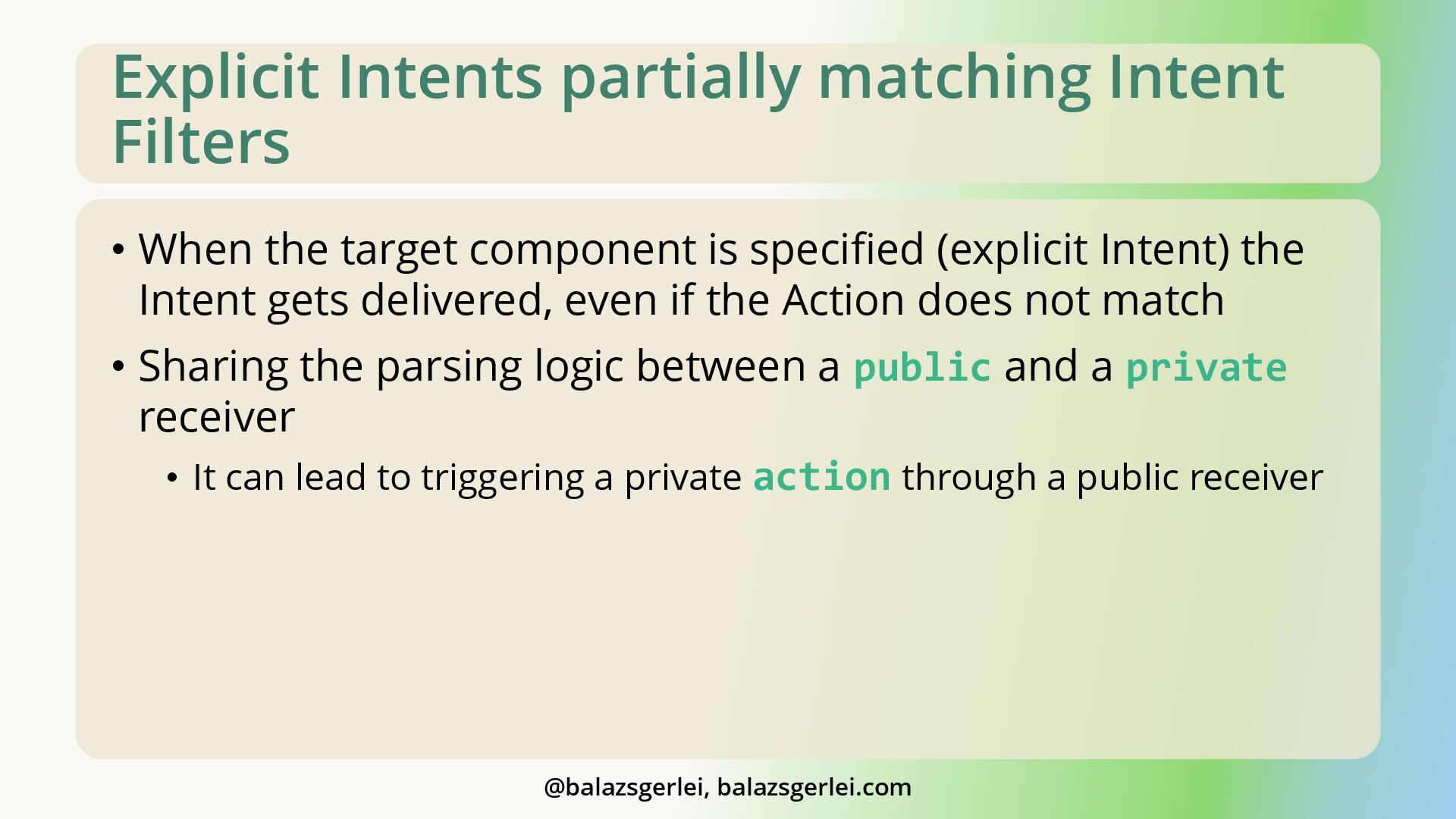 Explicit Intents partially matching Intent Filters

• When the target component is specified (explicit Intent) the Intent gets delivered, even if the Action does not match

• Sharing the parsing logic between a public and a private receiver

• It can lead to triggering a private action through a public receiver

@balazsgerlei, balazsgerlei.com